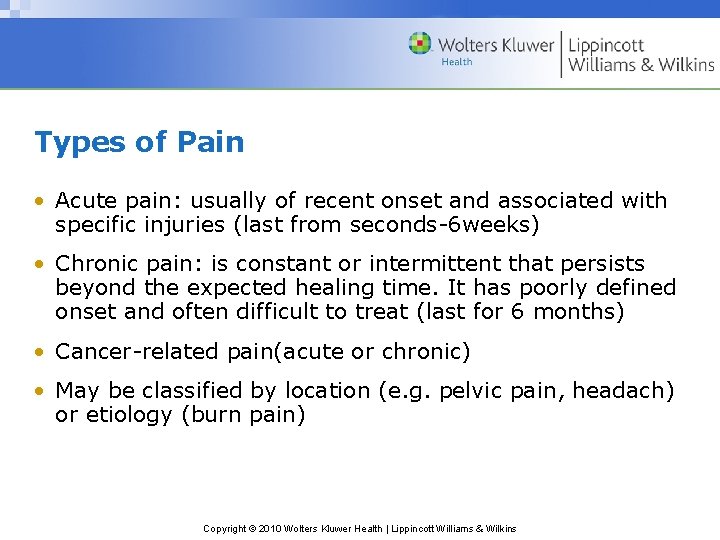 Wolters Kluwer Health | Lippincott Williams & Wilkins

Types of Pain

• Acute pain: usually of recent onset and associated with specific injuries (last from seconds-6weeks)

• Chronic pain: is constant or intermittent that persists beyond the expected healing time. It has poorly defined onset and often difficult to treat (last for 6 months)

• Cancer-related pain(acute or chronic)

• May be classified by location (e.g. pelvic pain, headach) or etiology (burn pain)

Copyright © 2010 Wolters Kluwer Health | Lippincott Williams & Wilkins